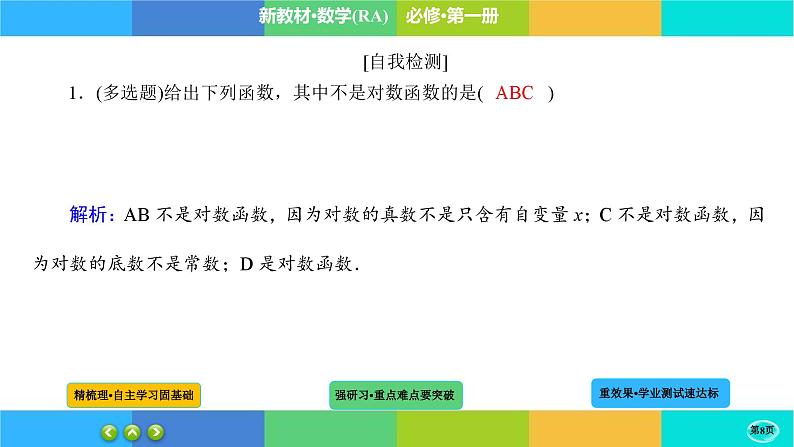 新教材·数学(RA)　必修·第一册

[自我检测]

1．(多选题)给出下列函数，其中不是对数函数的是(　ABC　)

解析：AB 不是对数函数，因为对数的真数不是只含有自变量 $x$；C 不是对数函数，因为对数的底数不是常数；D 是对数函数．

精梳理·自主学习固基础

强研习·重点难点要突破

重效果·学业测试速达标

第8页